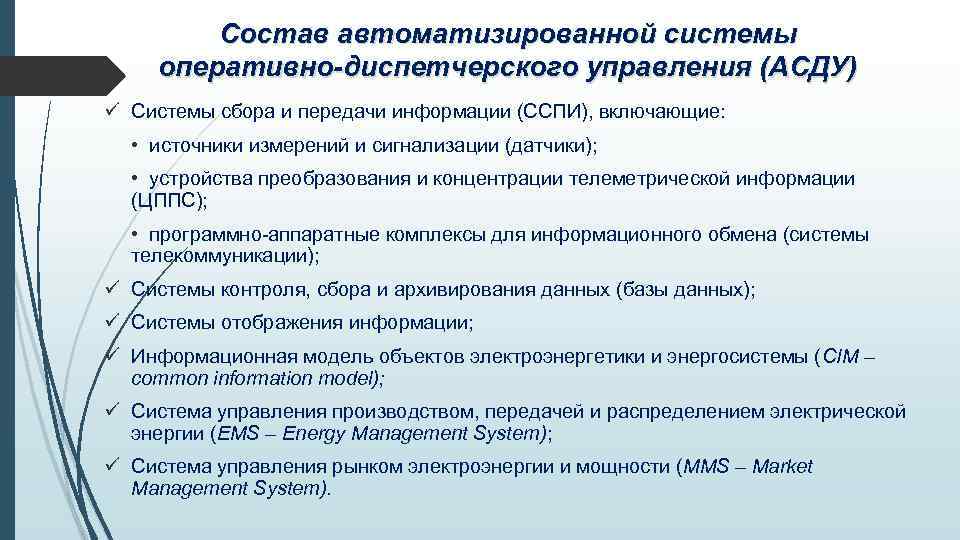 Состав автоматизированной системы оперативно-диспетчерского управления (АСДУ)

✓ Системы сбора и передачи информации (ССПИ), включающие:

• источники измерений и сигнализации (датчики);

• устройства преобразования и концентрации телеметрической информации (ЦППС);

• программно-аппаратные комплексы для информационного обмена (системы телекоммуникации);

✓ Системы контроля, сбора и архивирования данных (базы данных);

✓ Системы отображения информации;

✓ Информационная модель объектов электроэнергетики и энергосистемы (CIM – common information model);

✓ Система управления производством, передачей и распределением электрической энергии (EMS – Energy Management System);

✓ Система управления рынком электроэнергии и мощности (MMS – Market Management System).